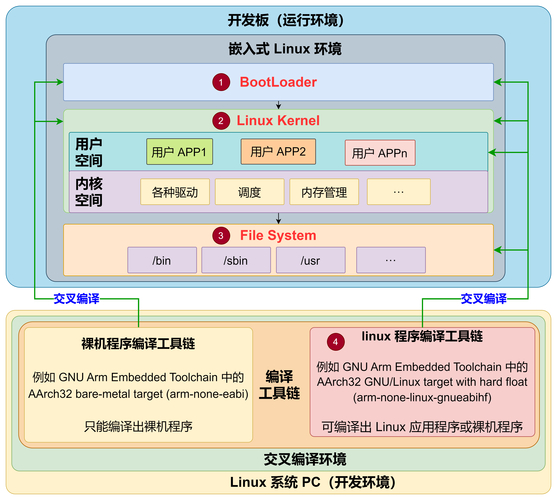 开发板（运行环境）

嵌入式 Linux 环境

1 BootLoader

2 Linux Kernel

用户空间

用户 APP1

用户 APP2

用户 APPn

内核空间

各种驱动

调度

内存管理

…

3 File System

/bin

/sbin

/usr

…

交叉编译

交叉编译

裸机程序编译工具链

例如 GNU Arm Embedded Toolchain 中的 AArch32 bare-metal target (arm-none-eabi)

只能编译出裸机程序

编译工具链

4 linux 程序编译工具链

例如 GNU Arm Embedded Toolchain 中的 AArch32 GNU/Linux target with hard float (arm-none-linux-gnueabihf)

可编译出 Linux 应用程序或裸机程序

交叉编译环境

Linux 系统 PC（开发环境）